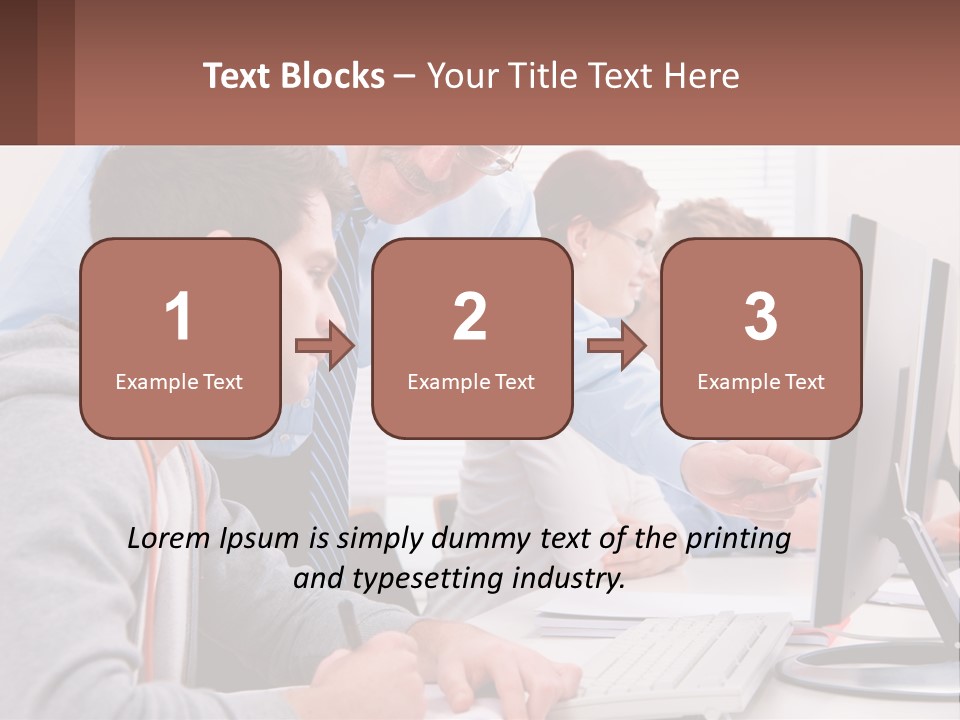 Text Blocks – Your Title Text Here

1
Example Text

2
Example Text

3
Example Text

Lorem Ipsum is simply dummy text of the printing and typesetting industry.